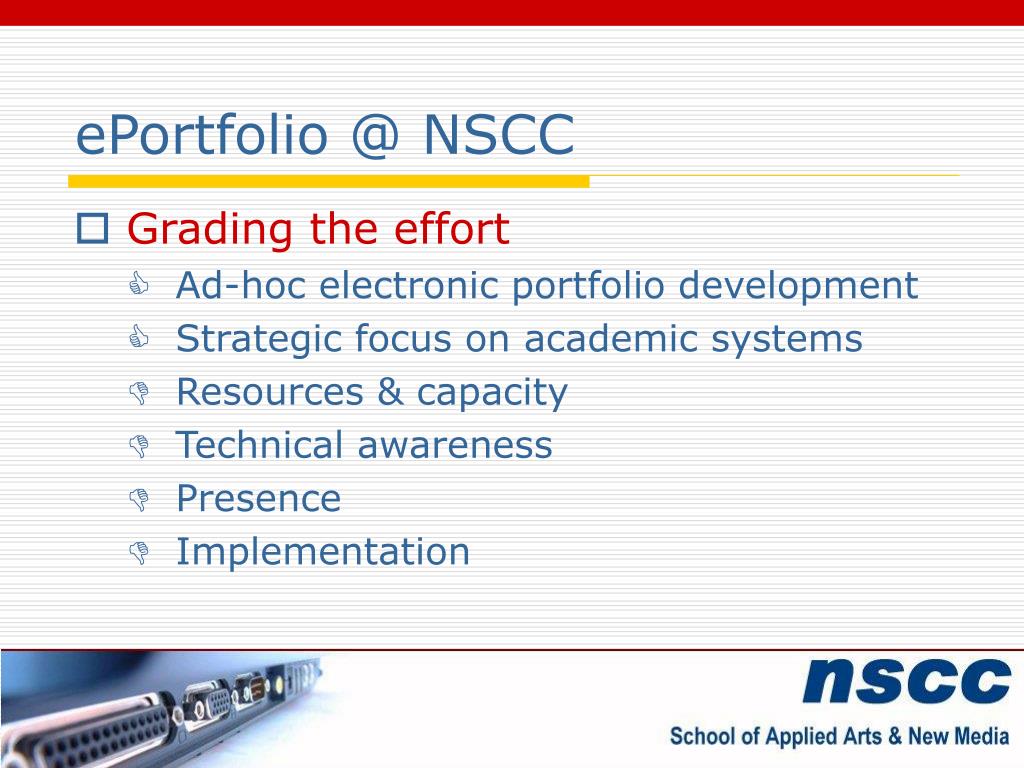 ePortfolio @ NSCC

Grading the effort

Ad-hoc electronic portfolio development

Strategic focus on academic systems

Resources & capacity

Technical awareness

Presence

Implementation

nscc

School of Applied Arts & New Media